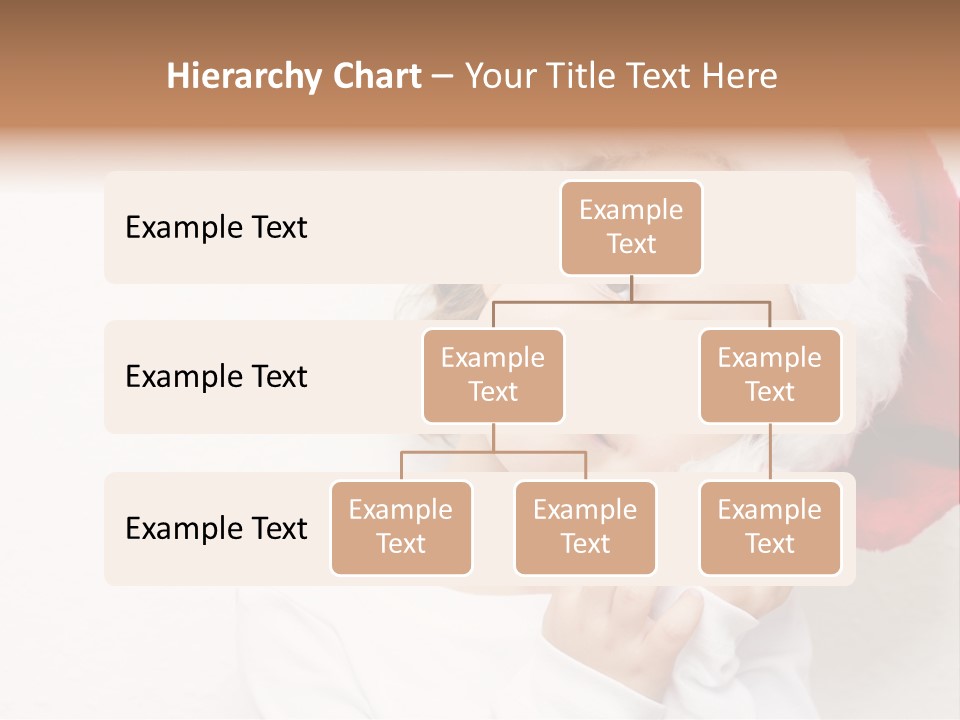 Hierarchy Chart – Your Title Text Here

Example Text

Example Text

Example Text

Example Text

Example Text

Example Text

Example Text

Example Text

Example Text